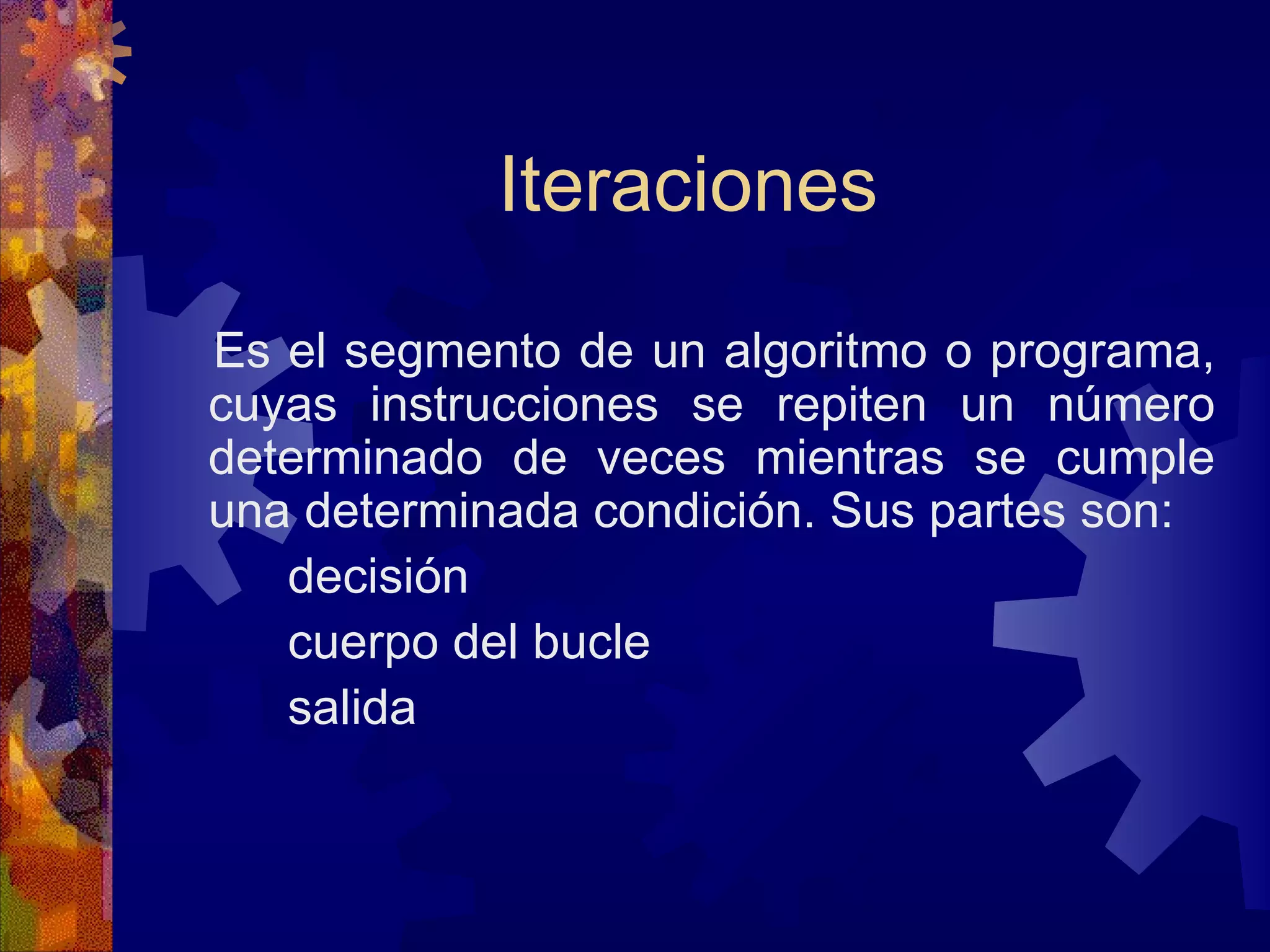 Iteraciones

Es el segmento de un algoritmo o programa, cuyas instrucciones se repiten un número determinado de veces mientras se cumple una determinada condición. Sus partes son:

decisión

cuerpo del bucle

salida